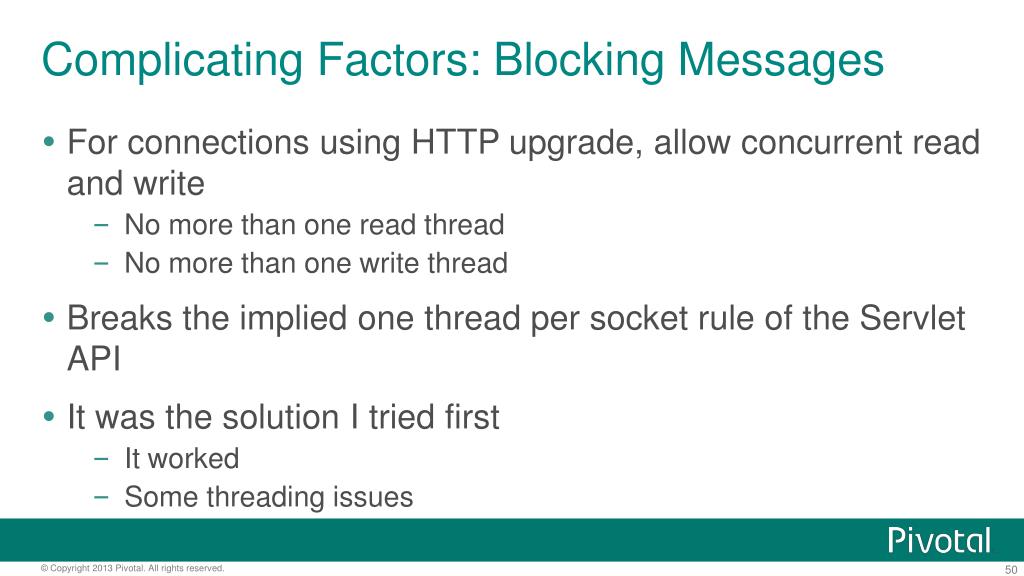 Complicating Factors: Blocking Messages

• For connections using HTTP upgrade, allow concurrent read and write
 – No more than one read thread
 – No more than one write thread

• Breaks the implied one thread per socket rule of the Servlet API

• It was the solution I tried first
 – It worked
 – Some threading issues

Pivotal

© Copyright 2013 Pivotal. All rights reserved.

50